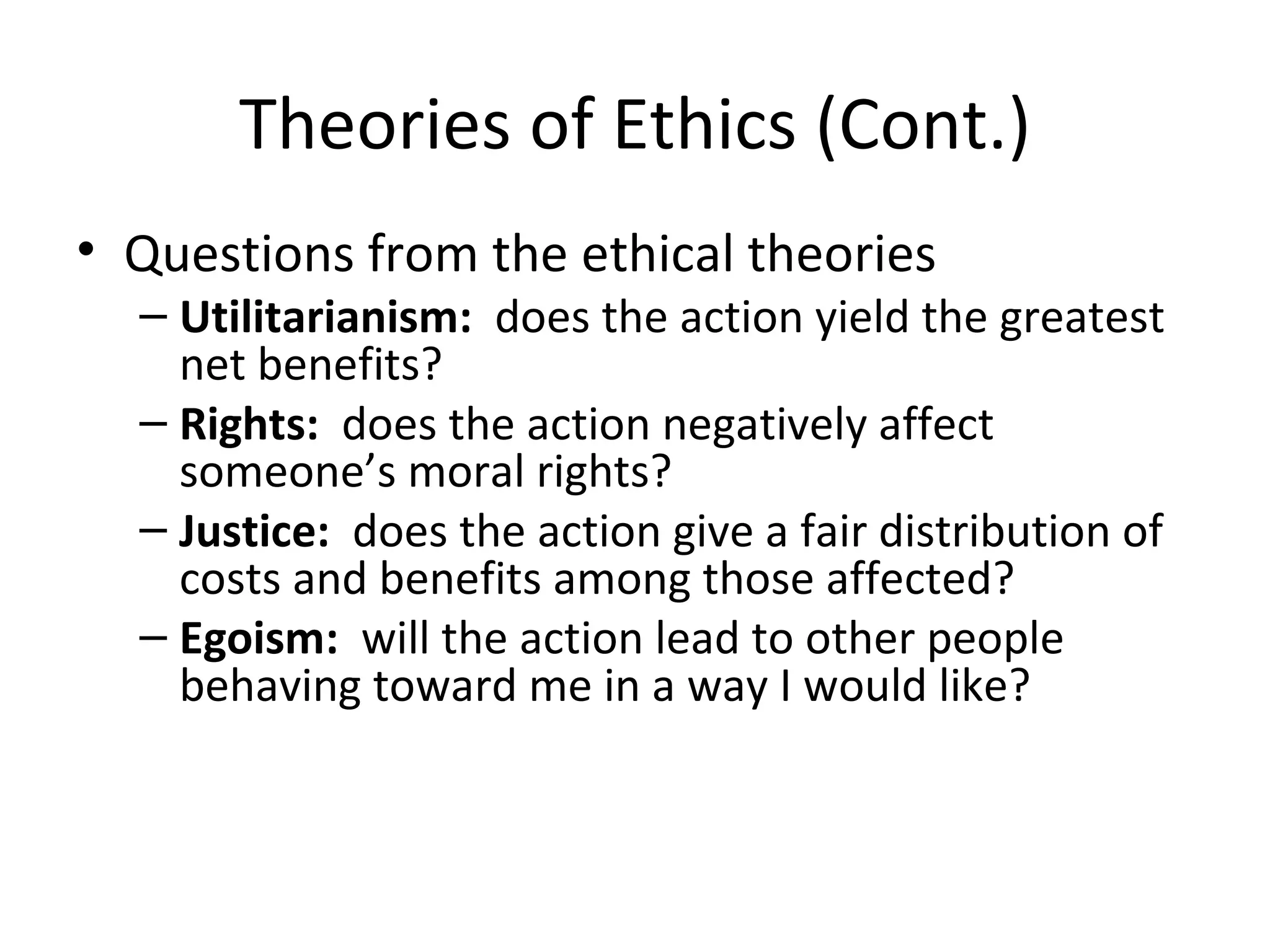 Theories of Ethics (Cont.)

• Questions from the ethical theories
– Utilitarianism: does the action yield the greatest net benefits?
– Rights: does the action negatively affect someone’s moral rights?
– Justice: does the action give a fair distribution of costs and benefits among those affected?
– Egoism: will the action lead to other people behaving toward me in a way I would like?